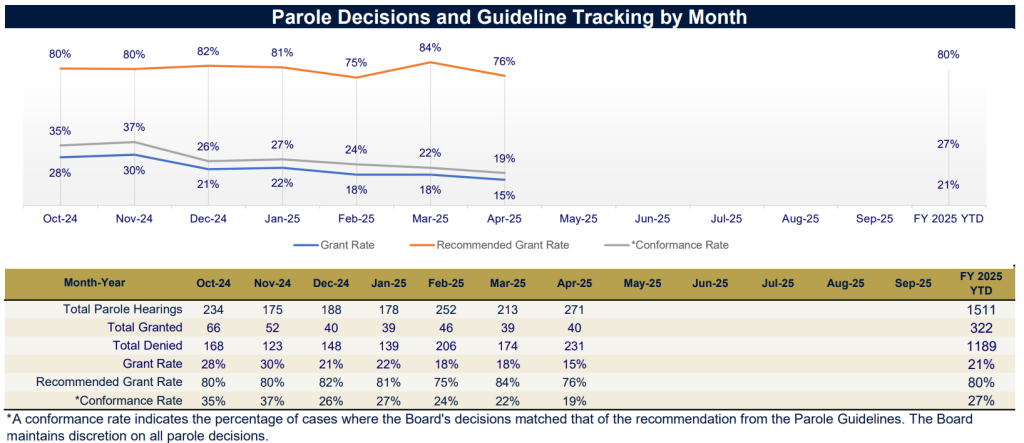 Parole Decisions and Guideline Tracking by Month

80% 80% 82% 81% 75% 84% 76% 80%

35% 37% 26% 27% 24% 22% 19% 27%

28% 30% 21% 22% 18% 18% 15% 21%

Oct-24 Nov-24 Dec-24 Jan-25 Feb-25 Mar-25 Apr-25 May-25 Jun-25 Jul-25 Aug-25 Sep-25 FY 2025 YTD

Grant Rate Recommended Grant Rate *Conformance Rate

| Month-Year | Oct-24 | Nov-24 | Dec-24 | Jan-25 | Feb-25 | Mar-25 | Apr-25 | May-25 | Jun-25 | Jul-25 | Aug-25 | Sep-25 | FY 2025 YTD |
|---|---|---|---|---|---|---|---|---|---|---|---|---|---|
| Total Parole Hearings | 234 | 175 | 188 | 178 | 252 | 213 | 271 | | | | | | 1511 |
| Total Granted | 66 | 52 | 40 | 39 | 46 | 39 | 40 | | | | | | 322 |
| Total Denied | 168 | 123 | 148 | 139 | 206 | 174 | 231 | | | | | | 1189 |
| Grant Rate | 28% | 30% | 21% | 22% | 18% | 18% | 15% | | | | | | 21% |
| Recommended Grant Rate | 80% | 80% | 82% | 81% | 75% | 84% | 76% | | | | | | 80% |
| *Conformance Rate | 35% | 37% | 26% | 27% | 24% | 22% | 19% | | | | | | 27% |

*A conformance rate indicates the percentage of cases where the Board's decisions matched that of the recommendation from the Parole Guidelines. The Board maintains discretion on all parole decisions.